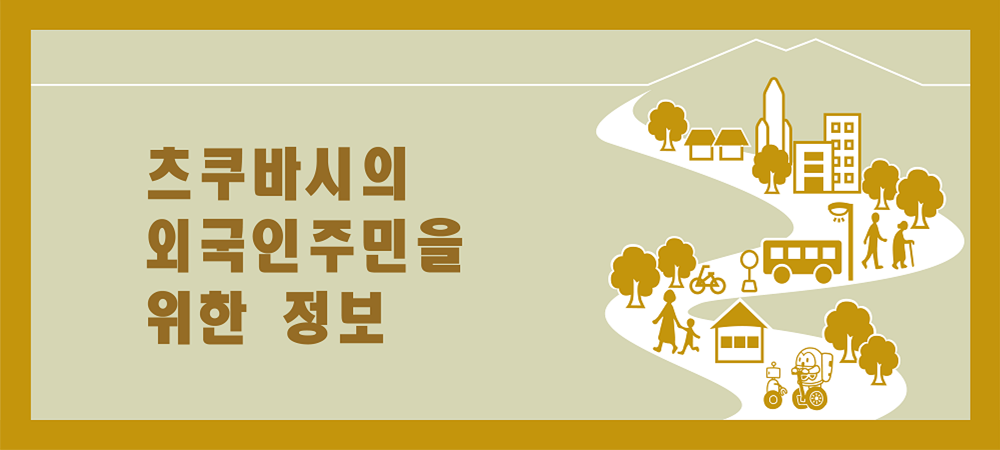 츠쿠바시의
외국인주민을
위한 정보